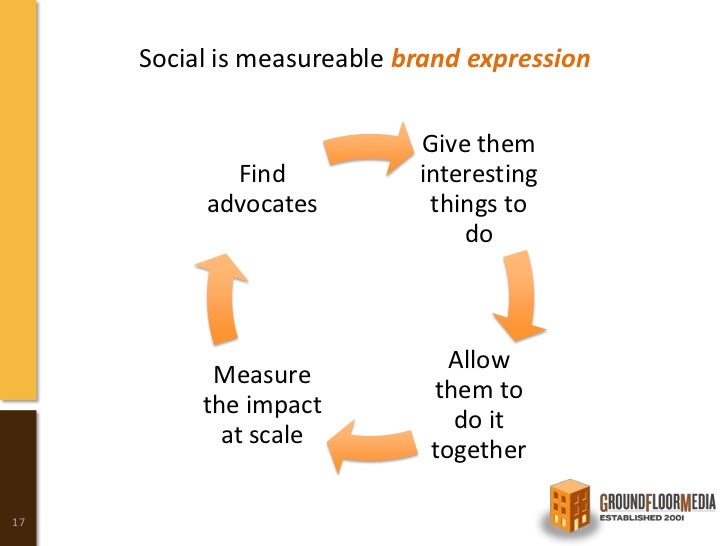 Social is measureable brand expression

Find advocates

Give them interesting things to do

Allow them to do it together

Measure the impact at scale

17

GROUNDFLOORMEDIA
ESTABLISHED 2001